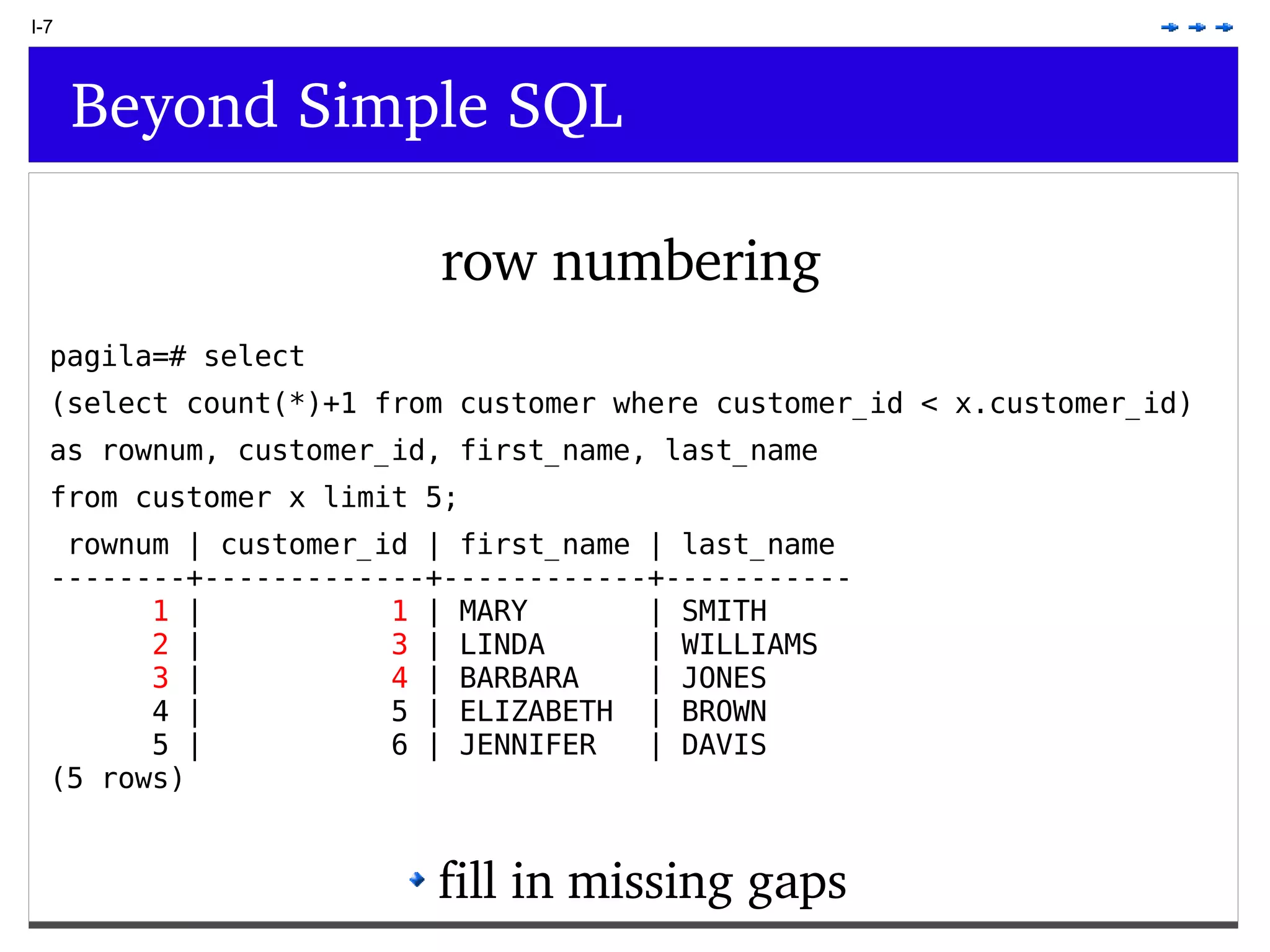 I-7

Beyond Simple SQL

row numbering

pagila=# select
(select count(*)+1 from customer where customer_id < x.customer_id)
as rownum, customer_id, first_name, last_name
from customer x limit 5;

| rownum | customer_id | first_name | last_name |
|---|---|---|---|
| 1 | 1 | MARY | SMITH |
| 2 | 3 | LINDA | WILLIAMS |
| 3 | 4 | BARBARA | JONES |
| 4 | 5 | ELIZABETH | BROWN |
| 5 | 6 | JENNIFER | DAVIS |

(5 rows)

fill in missing gaps